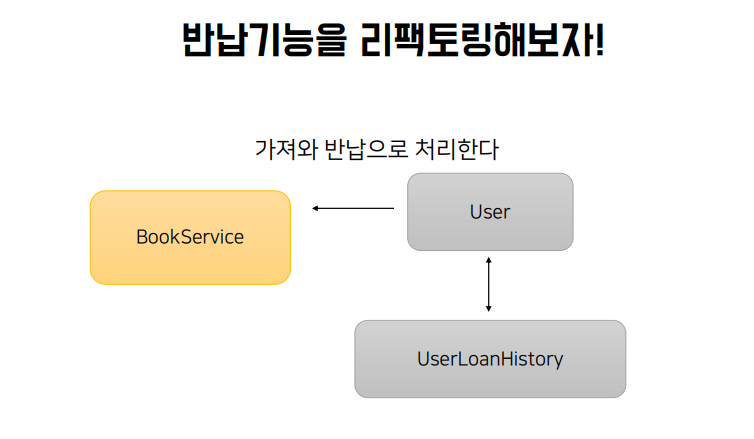 반납기능을 리팩토링해보자!

가져와 반납으로 처리한다

BookService

User

UserLoanHistory